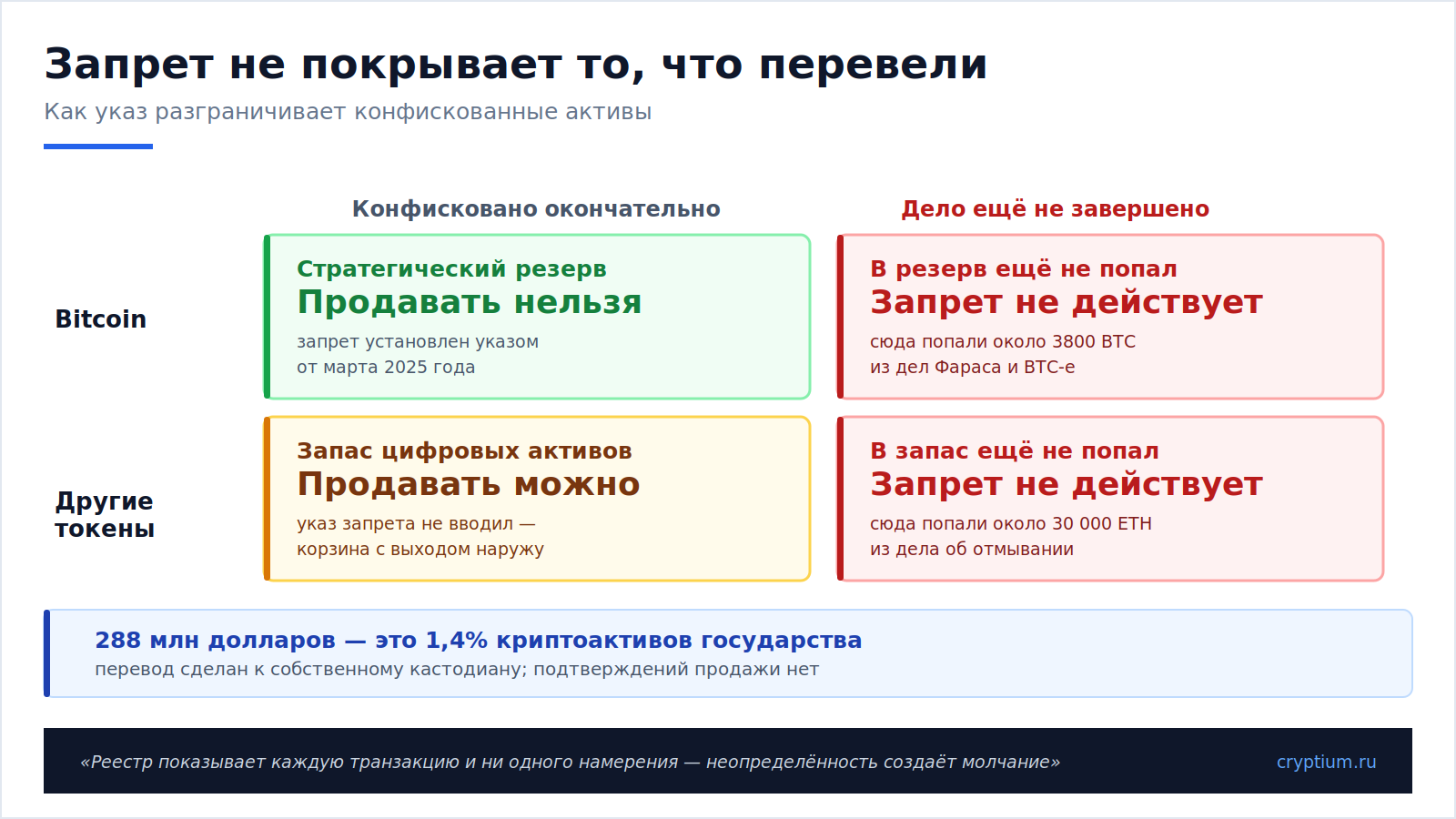 Запрет не покрывает то, что перевели
Как указ разграничивает конфискованные активы

Конфисковано окончательно

Дело ещё не завершено

Bitcoin

Стратегический резерв
Продавать нельзя
запрет установлен указом от марта 2025 года

В резерв ещё не попал
Запрет не действует
сюда попали около 3800 BTC из дел Фараса и BTC-e

Другие токены

Запас цифровых активов
Продавать можно
указ запрета не вводил — корзина с выходом наружу

В запас ещё не попал
Запрет не действует
сюда попали около 30 000 ETH из дела об отмывании

288 млн долларов — это 1,4% криптоактивов государства
перевод сделан к собственному кастодиану; подтверждений продажи нет

«Реестр показывает каждую транзакцию и ни одного намерения — неопределённость создаёт молчание»

cryptium.ru